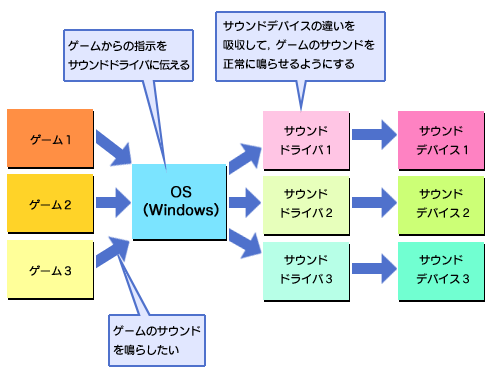 ゲームからの指示を
サウンドドライバに伝える

サウンドデバイスの違いを
吸収して，ゲームのサウンドを
正常に鳴らせるようにする

ゲーム１

ゲーム２

ゲーム３

OS
(Windows)

サウンド
ドライバ１

サウンド
ドライバ２

サウンド
ドライバ３

サウンド
デバイス１

サウンド
デバイス２

サウンド
デバイス３

ゲームのサウンド
を鳴らしたい